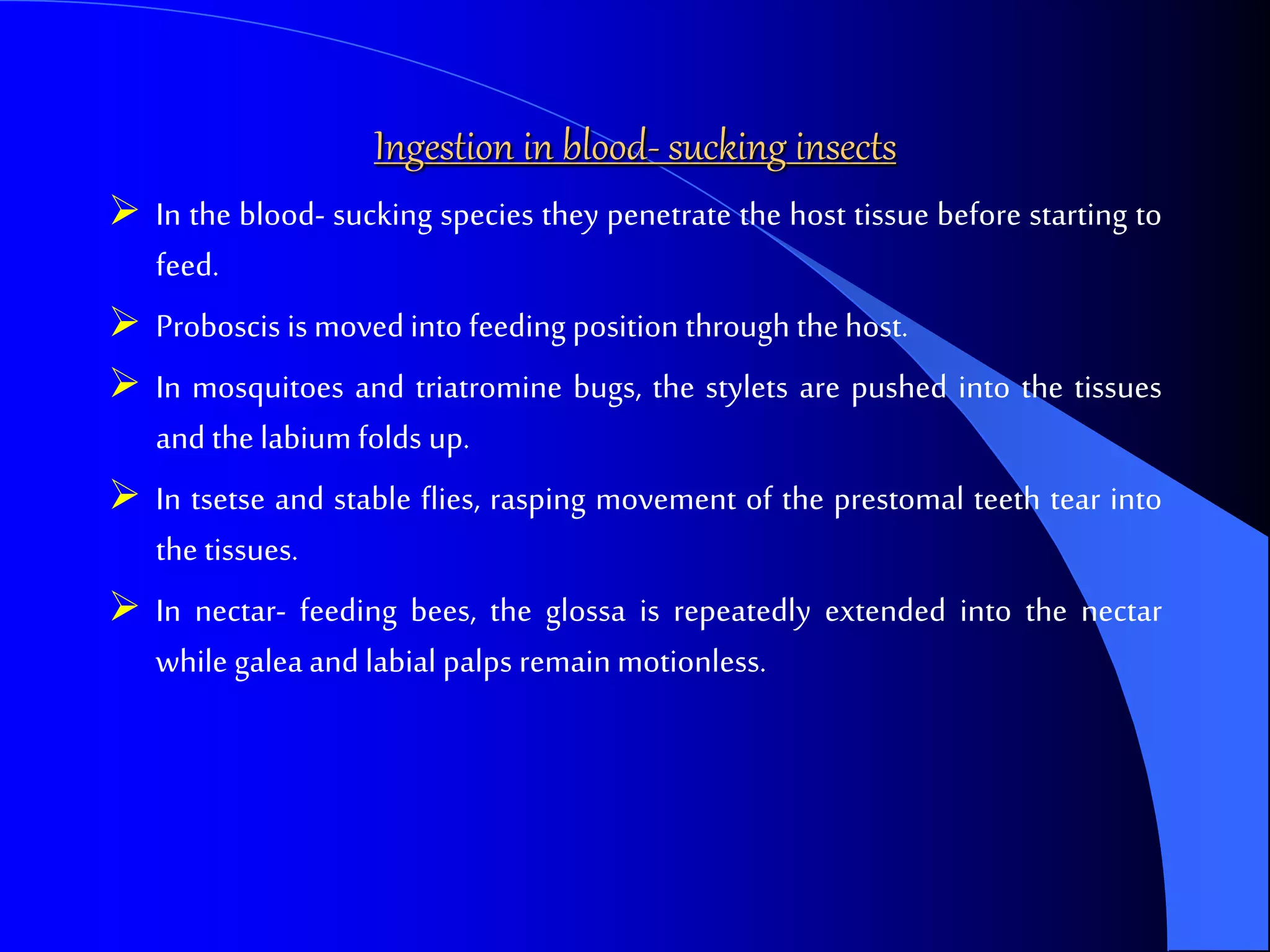 Ingestion in blood- sucking insects

➢ In the blood- sucking species they penetrate the host tissue before starting to feed.

➢ Proboscis is moved into feeding position through the host.

➢ In mosquitoes and triatromine bugs, the stylets are pushed into the tissues and the labium folds up.

➢ In tsetse and stable flies, rasping movement of the prestomal teeth tear into the tissues.

➢ In nectar- feeding bees, the glossa is repeatedly extended into the nectar while galea and labial palps remain motionless.